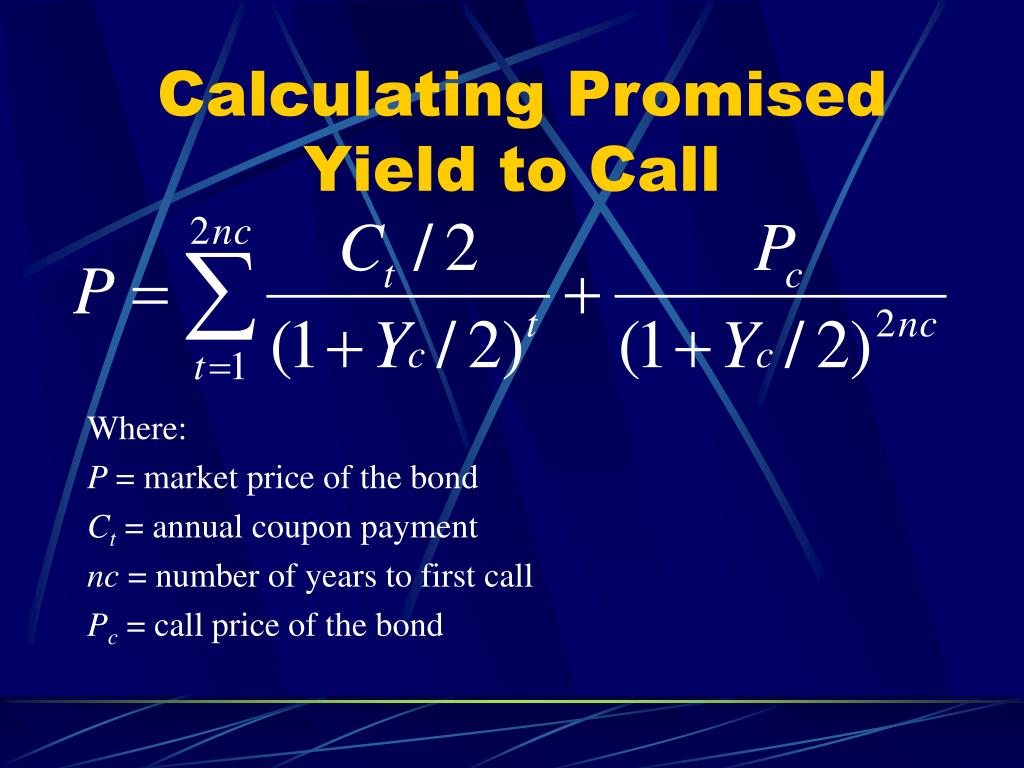 Calculating Promised Yield to Call

$P = \sum_{t=1}^{2nc} \frac{C_t / 2}{(1 + Y_c / 2)^t} + \frac{P_c}{(1 + Y_c / 2)^{2nc}}$

Where:

$P$ = market price of the bond

$C_t$ = annual coupon payment

$nc$ = number of years to first call

$P_c$ = call price of the bond